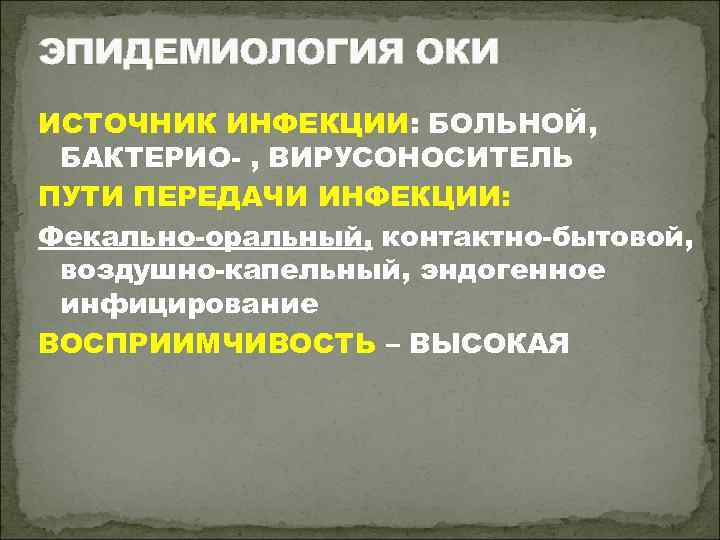 ЭПИДЕМИОЛОГИЯ ОКИ

ИСТОЧНИК ИНФЕКЦИИ: БОЛЬНОЙ, БАКТЕРИО- , ВИРУСОНОСИТЕЛЬ

ПУТИ ПЕРЕДАЧИ ИНФЕКЦИИ:

Фекально-оральный, контактно-бытовой, воздушно-капельный, эндогенное инфицирование

ВОСПРИИМЧИВОСТЬ – ВЫСОКАЯ